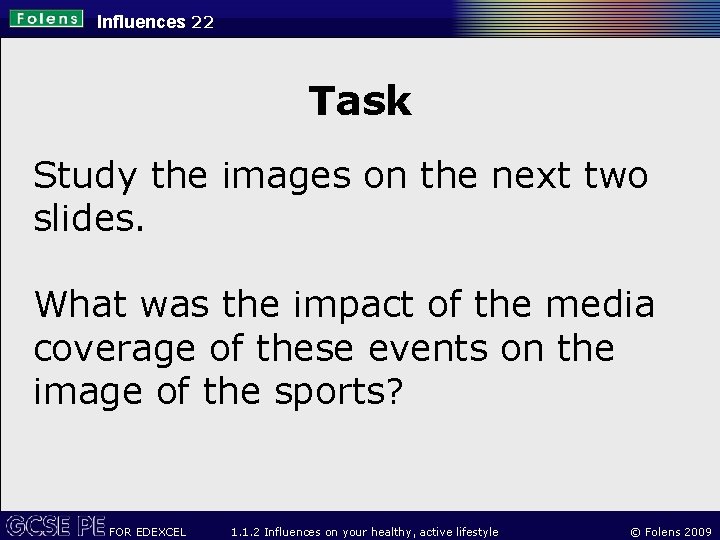 Folens Influences 22

Task

Study the images on the next two slides.

What was the impact of the media coverage of these events on the image of the sports?

GCSE PE FOR EDEXCEL 1.1.2 Influences on your healthy, active lifestyle © Folens 2009